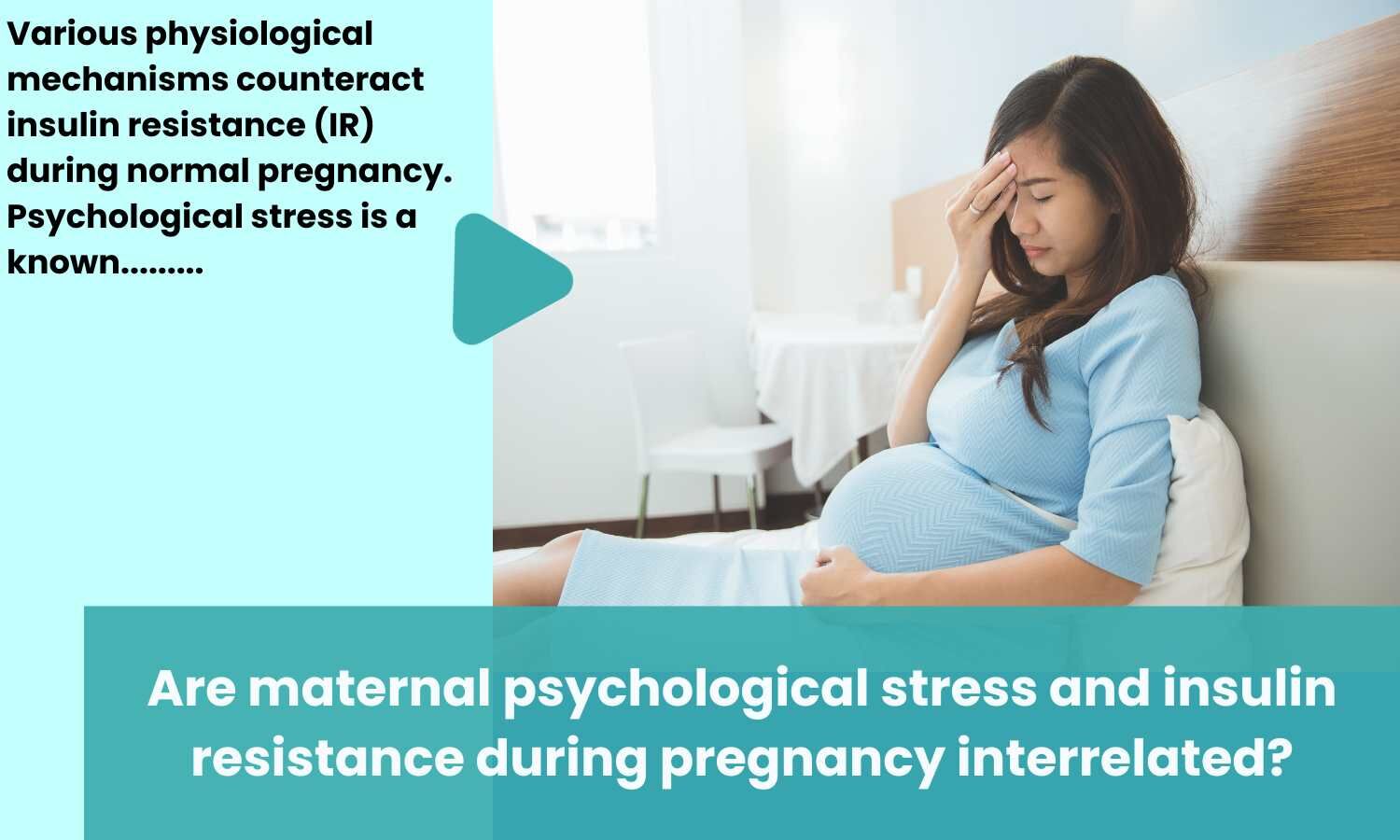 Various physiological mechanisms counteract insulin resistance (IR) during normal pregnancy. Psychological stress is a known.........

Are maternal psychological stress and insulin resistance during pregnancy interrelated?